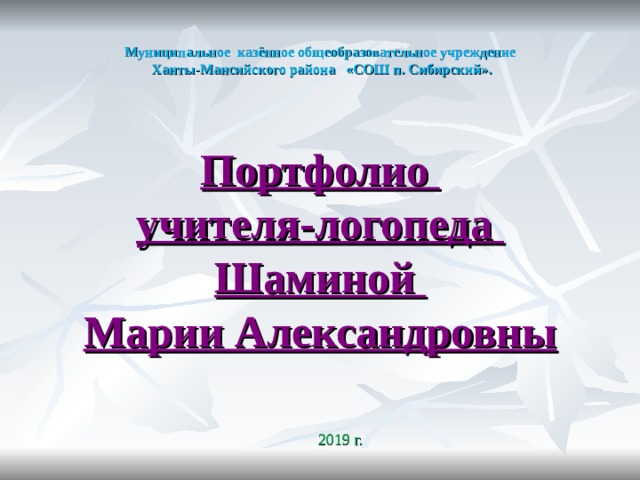 Муниципальное казённое общеобразовательное учреждение Ханты-Мансийского района «СОШ п. Сибирский».

Портфолио учителя-логопеда Шаминой Марии Александровны

2019 г.